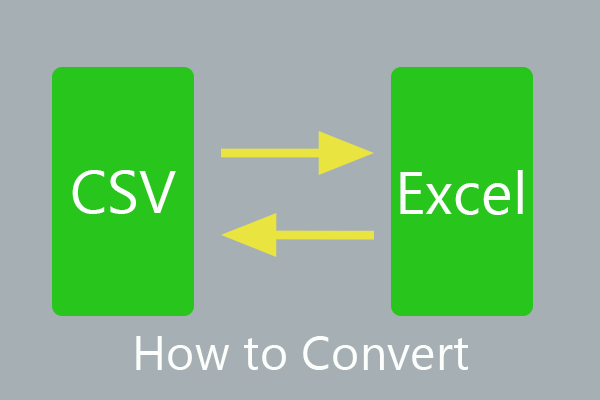 CSV

Excel

How to Convert